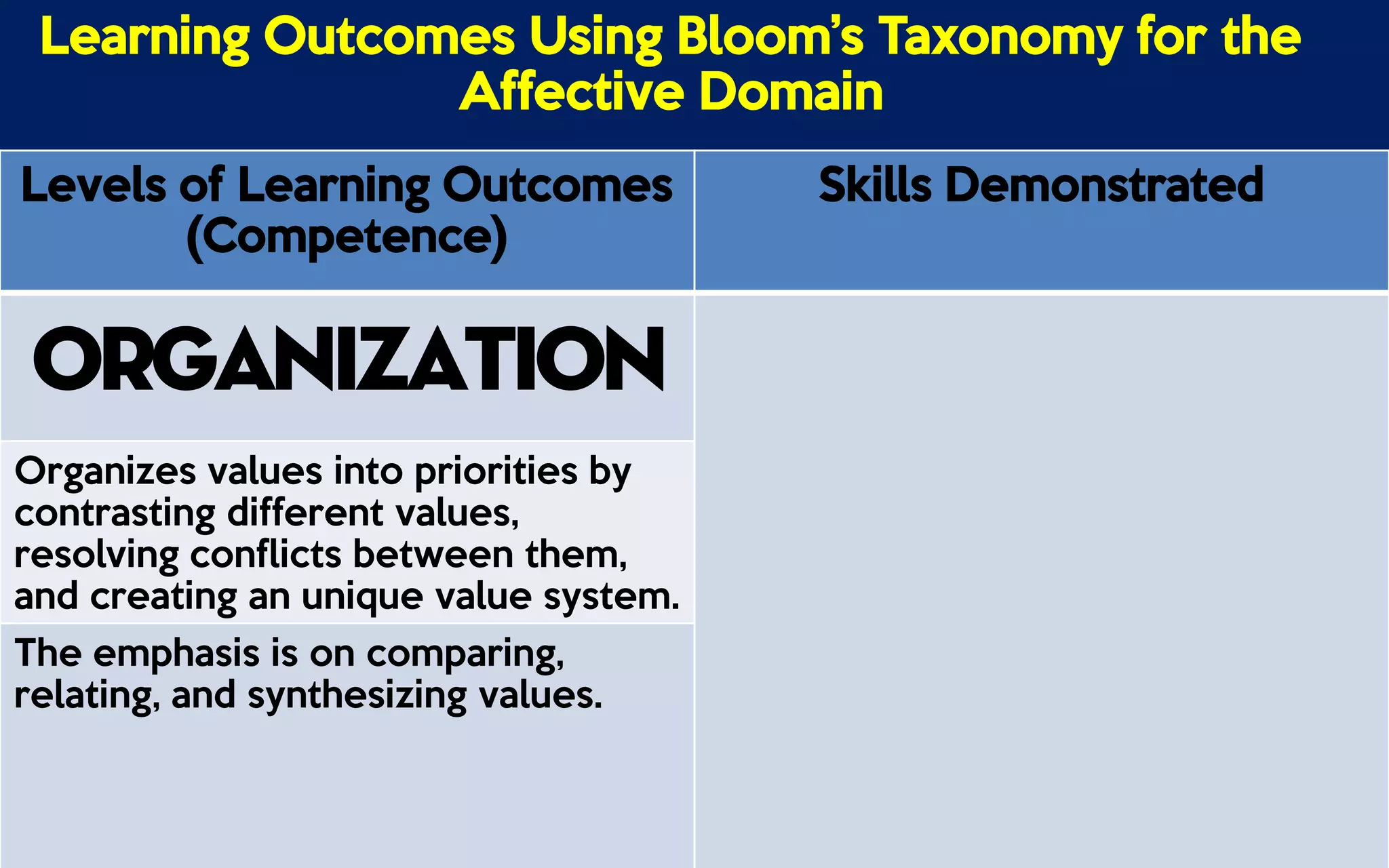 Learning Outcomes Using Bloom's Taxonomy for the Affective Domain

| Levels of Learning Outcomes (Competence) | Skills Demonstrated |
|---|---|
| ORGANIZATION | |
| Organizes values into priorities by contrasting different values, resolving conflicts between them, and creating an unique value system. | |
| The emphasis is on comparing, relating, and synthesizing values. | |